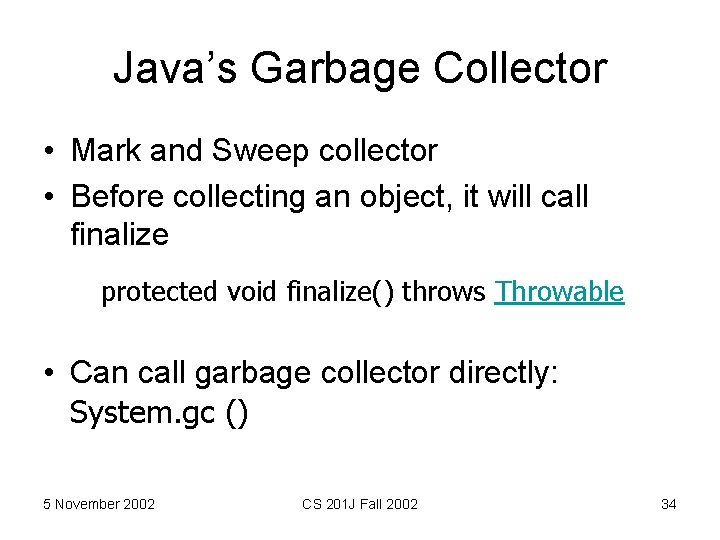 Java's Garbage Collector

• Mark and Sweep collector
• Before collecting an object, it will call finalize

protected void finalize() throws Throwable

• Can call garbage collector directly: System.gc ()

5 November 2002

CS 201J Fall 2002

34